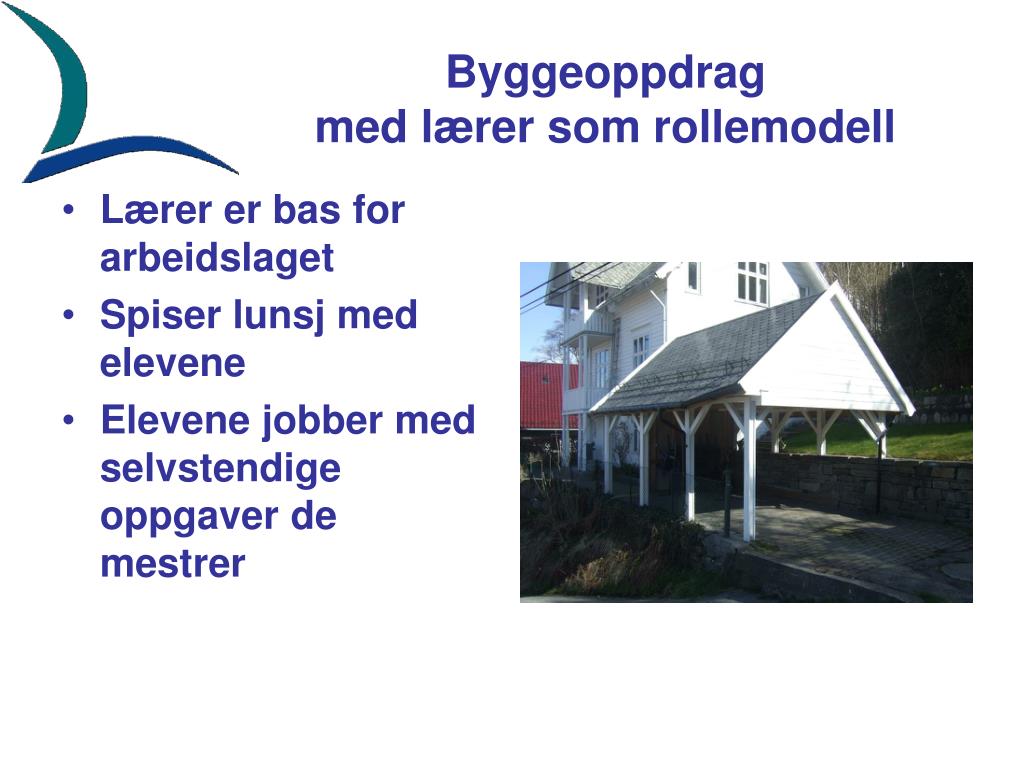 Byggeoppdrag
med lærer som rollemodell

• Lærer er bas for arbeidslaget
• Spiser lunsj med elevene
• Elevene jobber med selvstendige oppgaver de mestrer